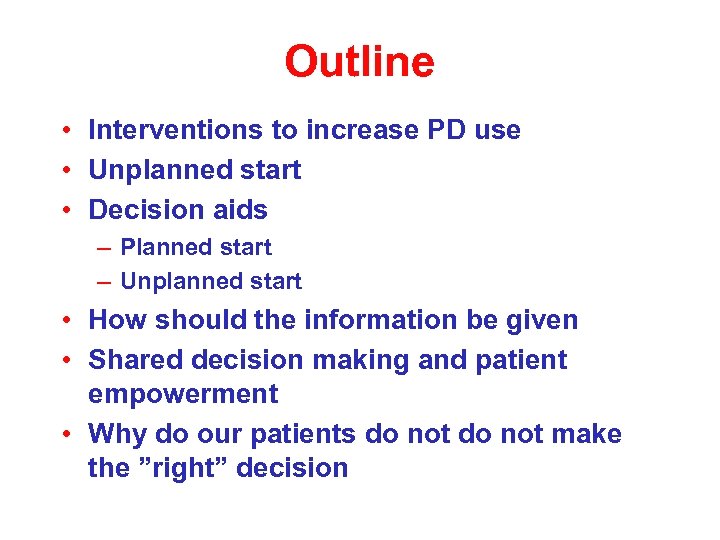 Outline

• Interventions to increase PD use
• Unplanned start
• Decision aids
  – Planned start
  – Unplanned start
• How should the information be given
• Shared decision making and patient empowerment
• Why do our patients do not do not make the ”right” decision